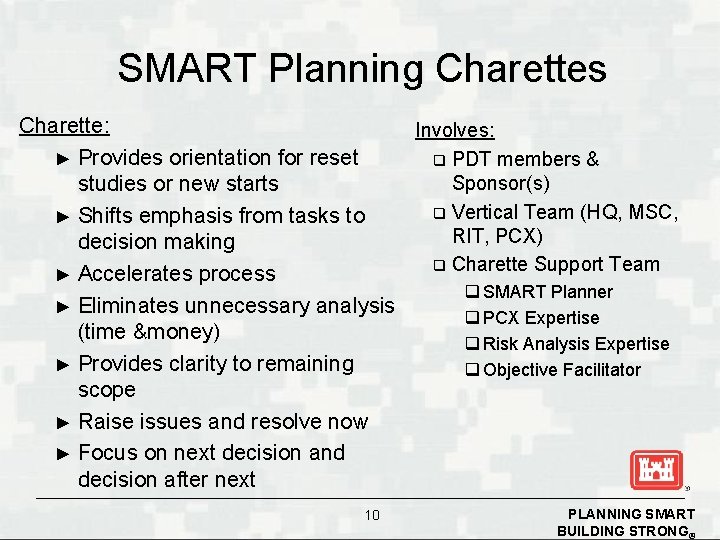 SMART Planning Charettes

Charette:

► Provides orientation for reset studies or new starts

► Shifts emphasis from tasks to decision making

► Accelerates process

► Eliminates unnecessary analysis (time &money)

► Provides clarity to remaining scope

► Raise issues and resolve now

► Focus on next decision and decision after next

Involves:

❑ PDT members & Sponsor(s)

❑ Vertical Team (HQ, MSC, RIT, PCX)

❑ Charette Support Team

❑ SMART Planner

❑ PCX Expertise

❑ Risk Analysis Expertise

❑ Objective Facilitator

10

PLANNING SMART
BUILDING STRONG®